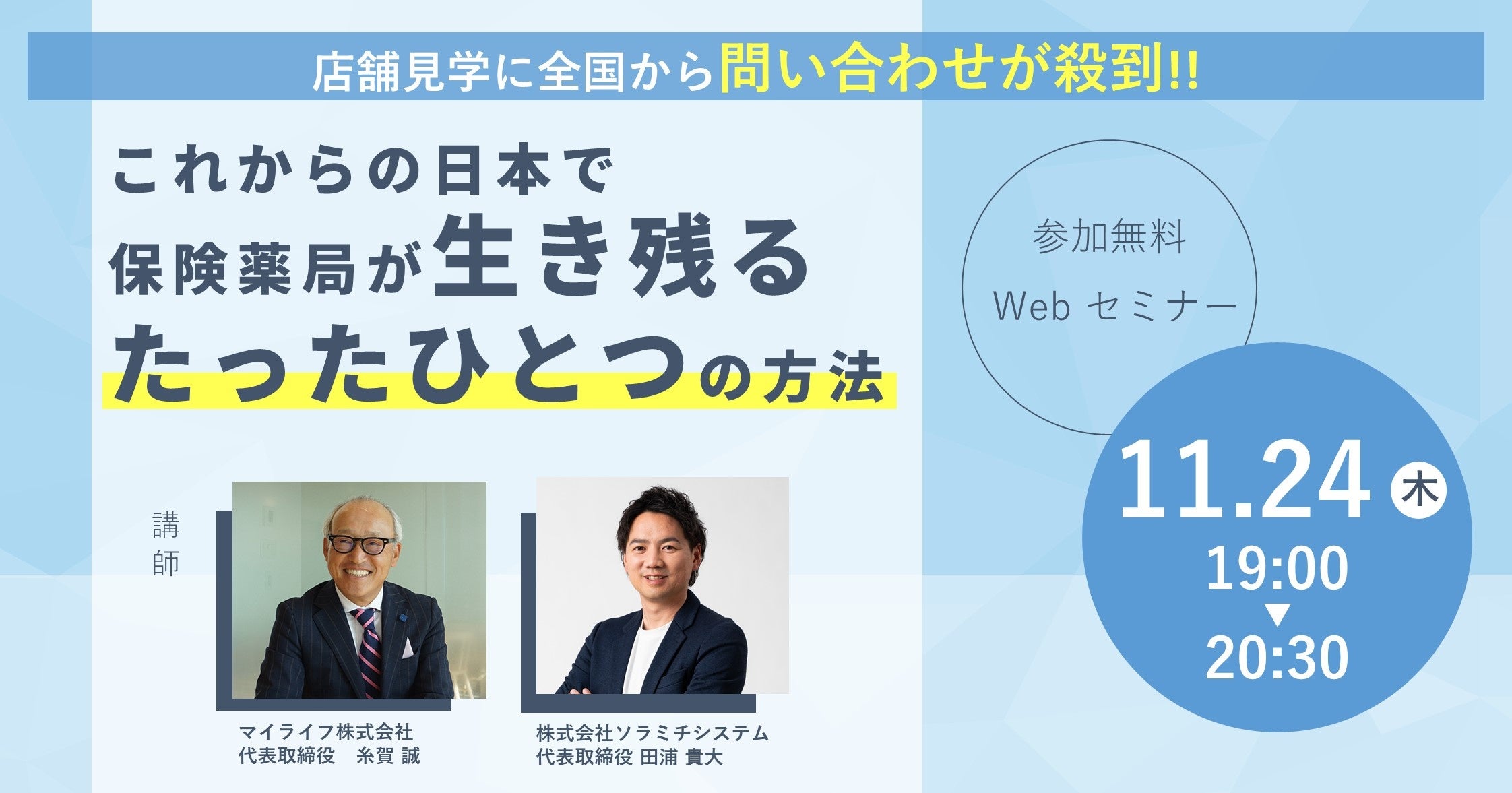 店舗見学に全国から問い合わせが殺到!!

これからの日本で
保険薬局が生き残る
たったひとつの方法

参加無料
Web セミナー

11.24 木
19:00
▼
20:30

講師

マイライフ株式会社
代表取締役　糸賀 誠

株式会社ソラミチシステム
代表取締役 田浦 貴大